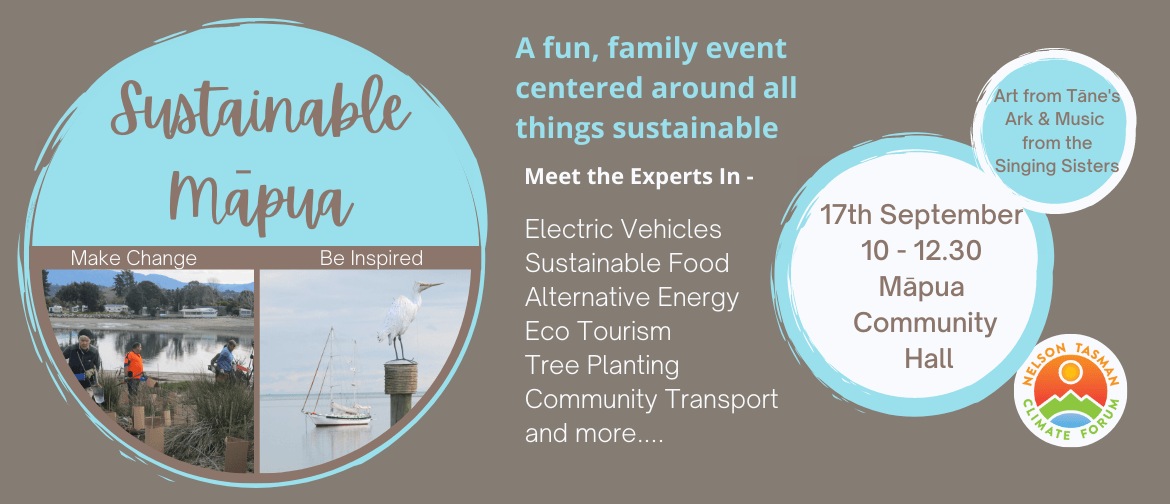 Sustainable Māpua

Make Change

Be Inspired

A fun, family event centered around all things sustainable

Meet the Experts In -

Electric Vehicles
Sustainable Food
Alternative Energy
Eco Tourism
Tree Planting
Community Transport
and more....

Art from Tāne's Ark & Music from the Singing Sisters

17th September
10 - 12.30
Māpua
Community
Hall

NELSON TASMAN CLIMATE FORUM